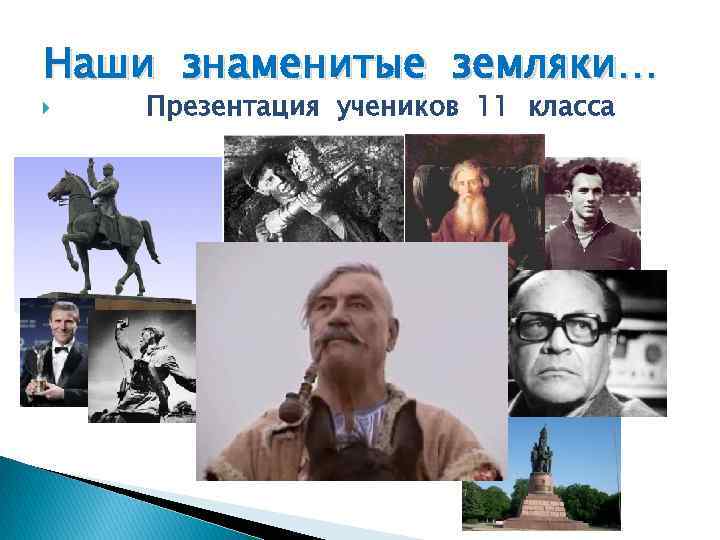 Наши знаменитые земляки…

Презентация учеников 11 класса